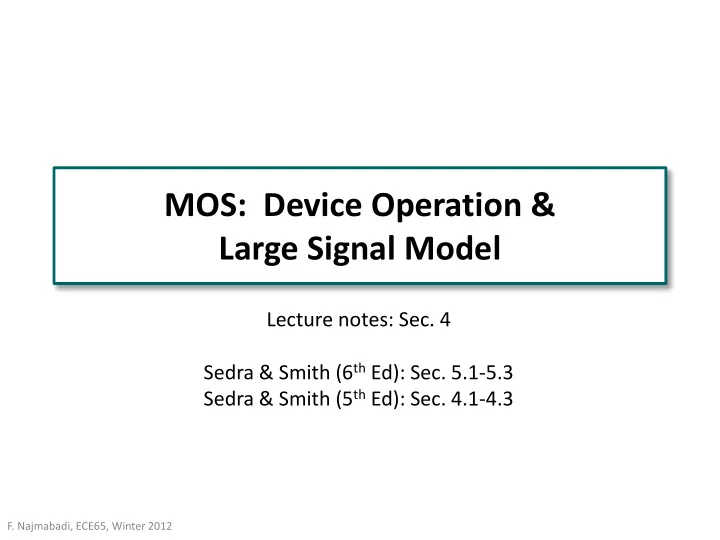 MOS: Device Operation & Large Signal Model

Lecture notes: Sec. 4

Sedra & Smith (6$^{th}$ Ed): Sec. 5.1-5.3
Sedra & Smith (5$^{th}$ Ed): Sec. 4.1-4.3

F. Najmabadi, ECE65, Winter 2012